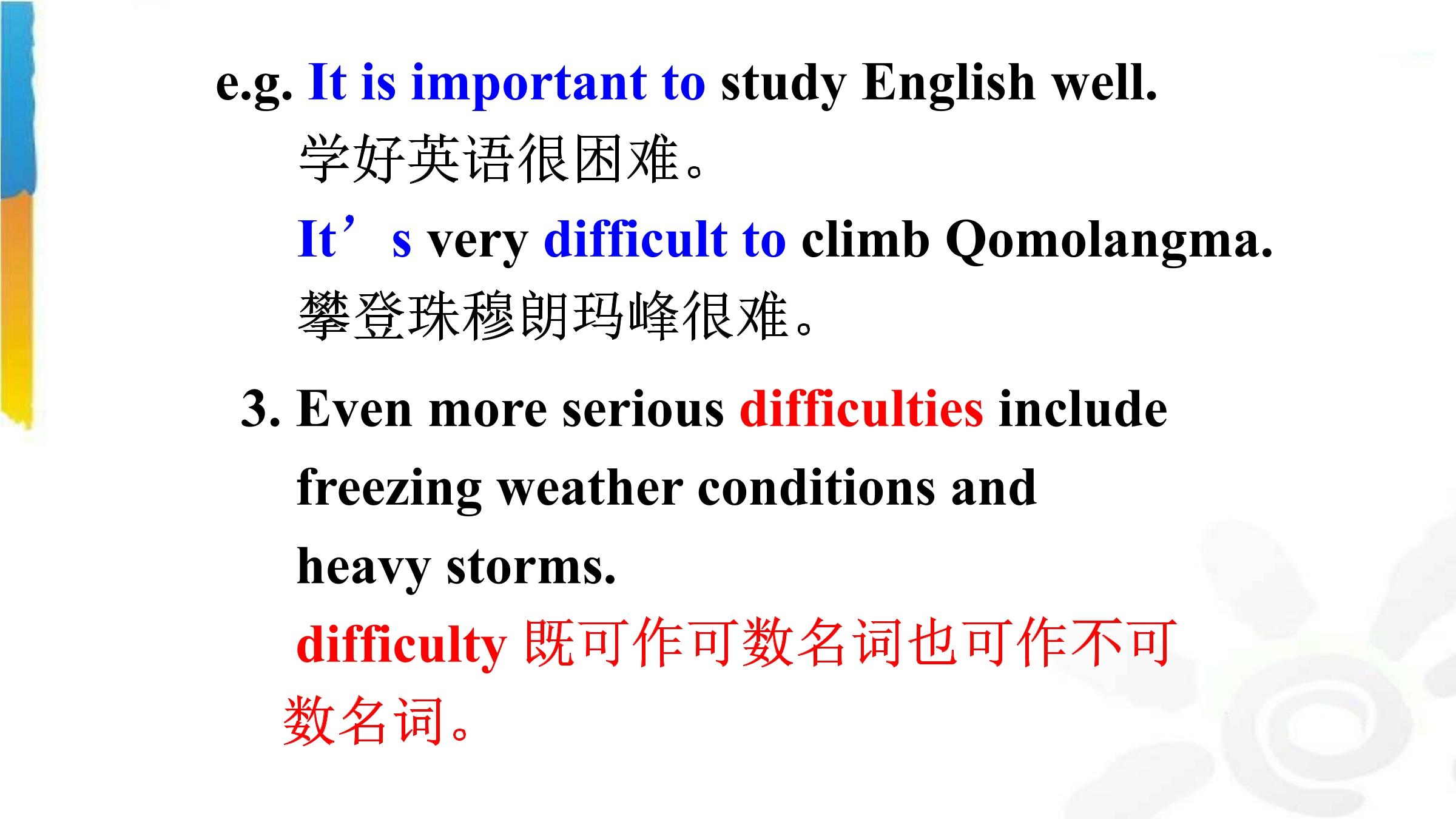 e.g. It is important to study English well.
学好英语很困难。
It’s very difficult to climb Qomolangma.
攀登珠穆朗玛峰很难。

3. Even more serious difficulties include freezing weather conditions and heavy storms.
difficulty 既可作可数名词也可作不可数名词。